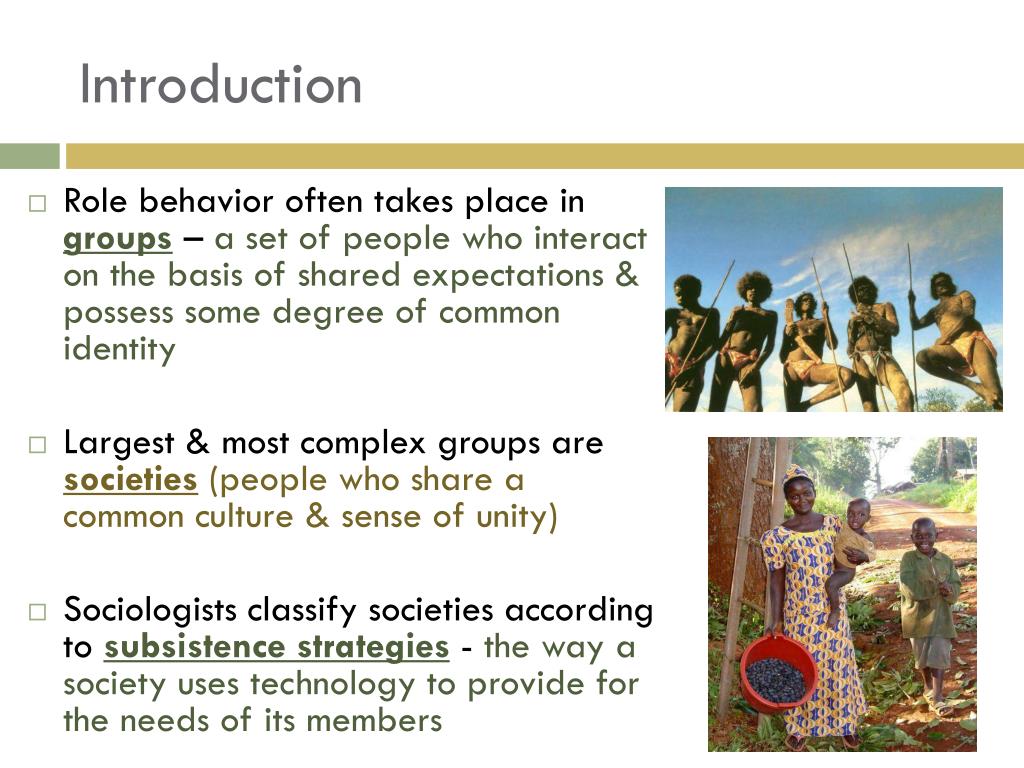 Introduction

□ Role behavior often takes place in groups – a set of people who interact on the basis of shared expectations & possess some degree of common identity

□ Largest & most complex groups are societies (people who share a common culture & sense of unity)

□ Sociologists classify societies according to subsistence strategies - the way a society uses technology to provide for the needs of its members